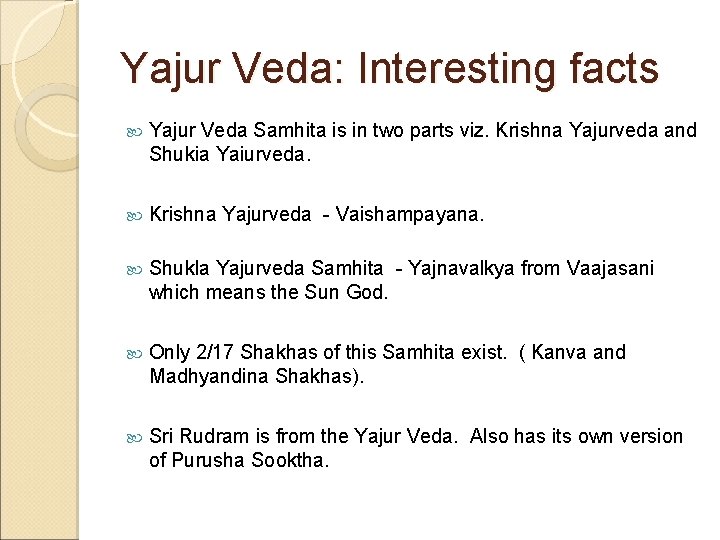 Yajur Veda: Interesting facts

Yajur Veda Samhita is in two parts viz. Krishna Yajurveda and Shukia Yaiurveda.

Krishna Yajurveda - Vaishampayana.

Shukla Yajurveda Samhita - Yajnavalkya from Vaajasani which means the Sun God.

Only 2/17 Shakhas of this Samhita exist. ( Kanva and Madhyandina Shakhas).

Sri Rudram is from the Yajur Veda. Also has its own version of Purusha Sooktha.